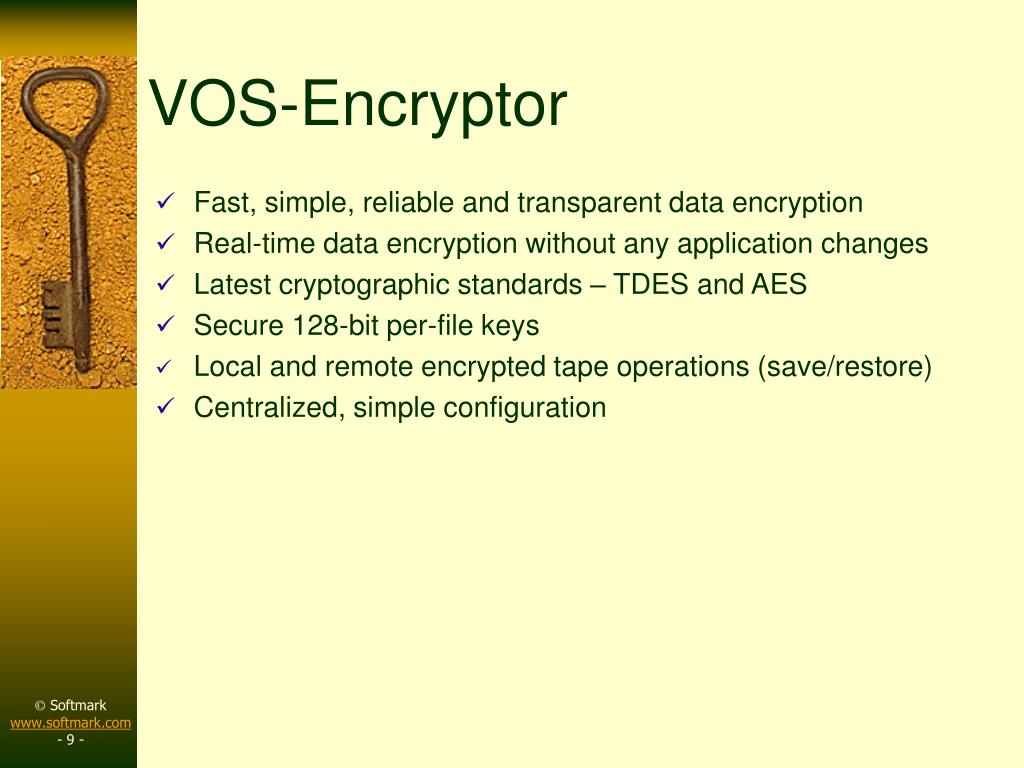 VOS-Encryptor

✓ Fast, simple, reliable and transparent data encryption
✓ Real-time data encryption without any application changes
✓ Latest cryptographic standards – TDES and AES
✓ Secure 128-bit per-file keys
✓ Local and remote encrypted tape operations (save/restore)
✓ Centralized, simple configuration

© Softmark
www.softmark.com
- 9 -